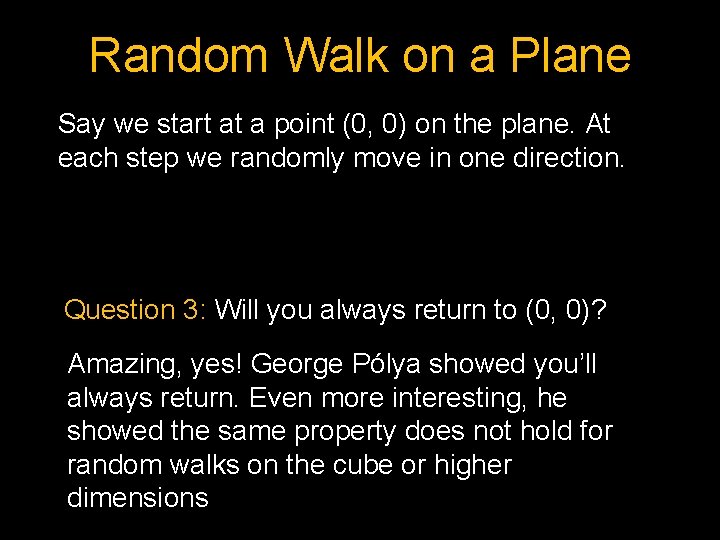 Random Walk on a Plane

Say we start at a point (0, 0) on the plane. At each step we randomly move in one direction.

Question 3: Will you always return to (0, 0)?

Amazing, yes! George Pólya showed you'll always return. Even more interesting, he showed the same property does not hold for random walks on the cube or higher dimensions